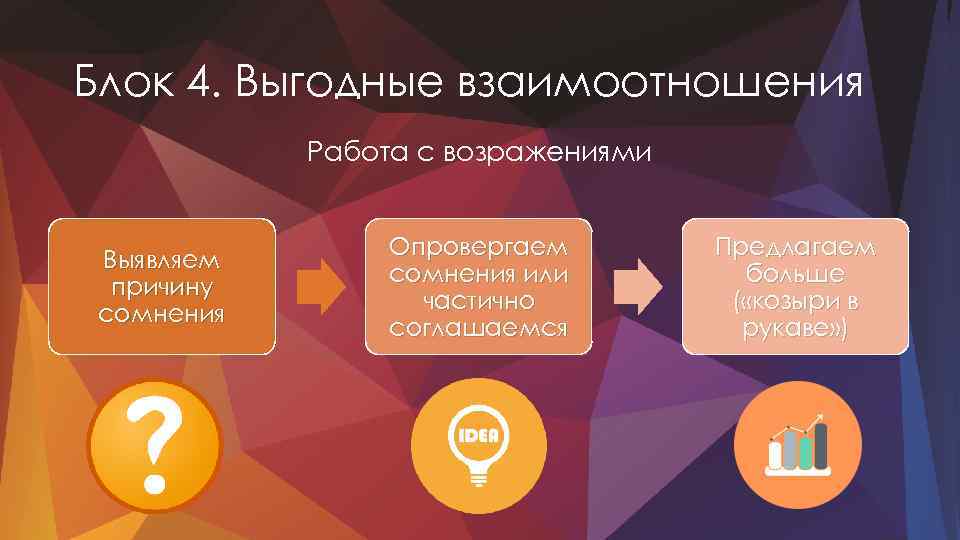 Блок 4. Выгодные взаимоотношения

Работа с возражениями

Выявляем причину сомнения

Опровергаем сомнения или частично соглашаемся

Предлагаем больше («козыри в рукаве»)

?

IDEA